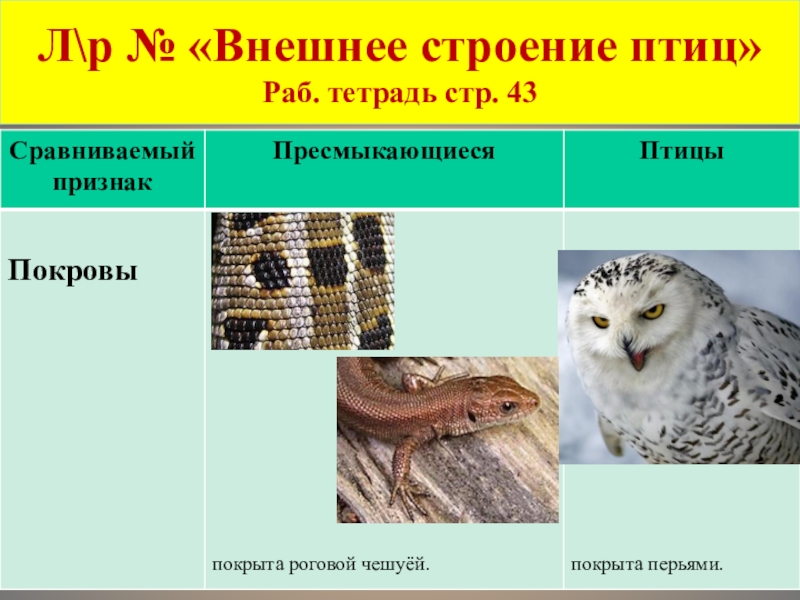 Л\р № «Внешнее строение птиц»
Раб. тетрадь стр. 43

| Сравниваемый признак | Пресмыкающиеся | Птицы |
|---|---|---|
| Покровы | покрыта роговой чешуёй. | покрыта перьями. |